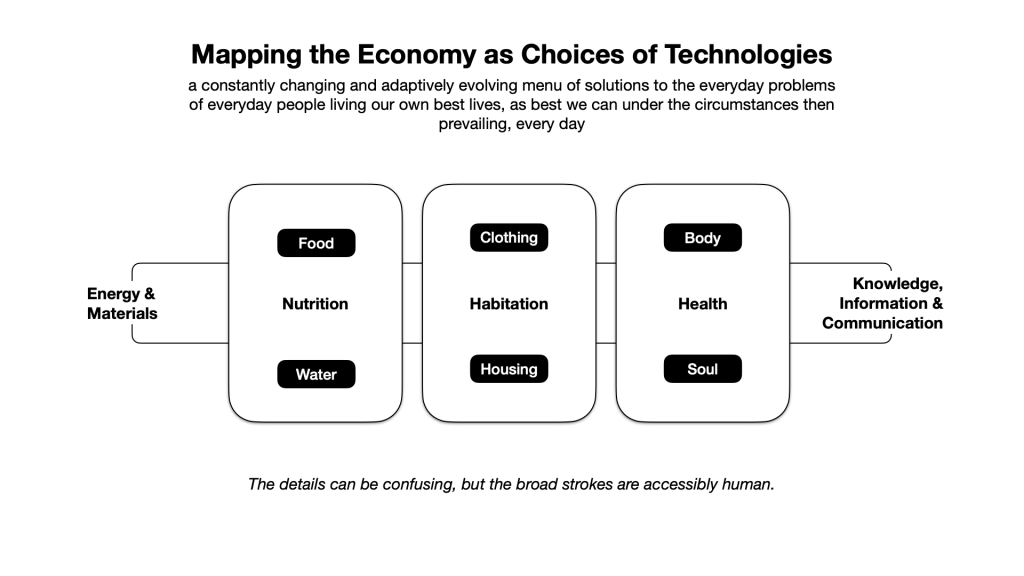 Mapping the Economy as Choices of Technologies

a constantly changing and adaptively evolving menu of solutions to the everyday problems of everyday people living our own best lives, as best we can under the circumstances then prevailing, every day

Energy & Materials

Food

Nutrition

Water

Clothing

Habitation

Housing

Body

Health

Soul

Knowledge, Information & Communication

The details can be confusing, but the broad strokes are accessibly human.